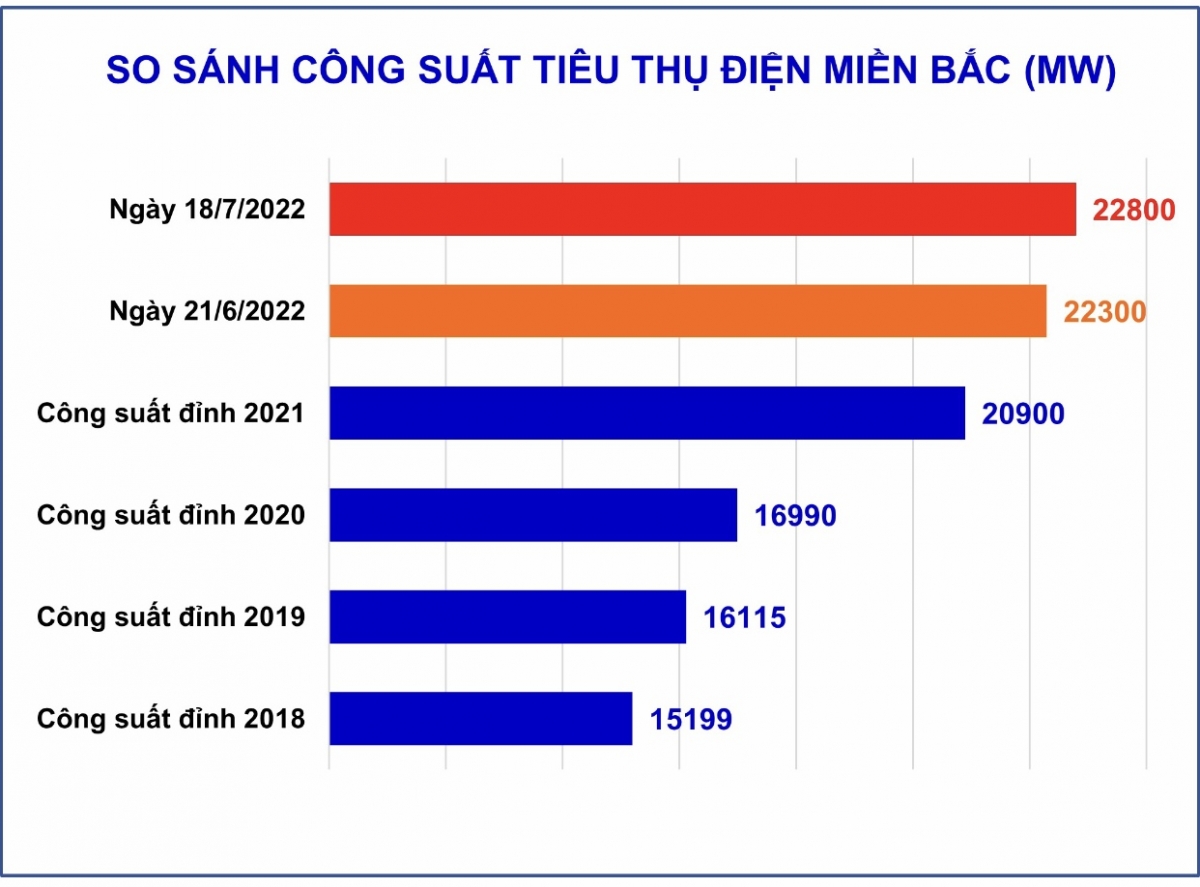 SO SÁNH CÔNG SUẤT TIÊU THỤ ĐIỆN MIỀN BẮC (MW)

Ngày 18/7/2022 22800
Ngày 21/6/2022 22300
Công suất đỉnh 2021 20900
Công suất đỉnh 2020 16990
Công suất đỉnh 2019 16115
Công suất đỉnh 2018 15199